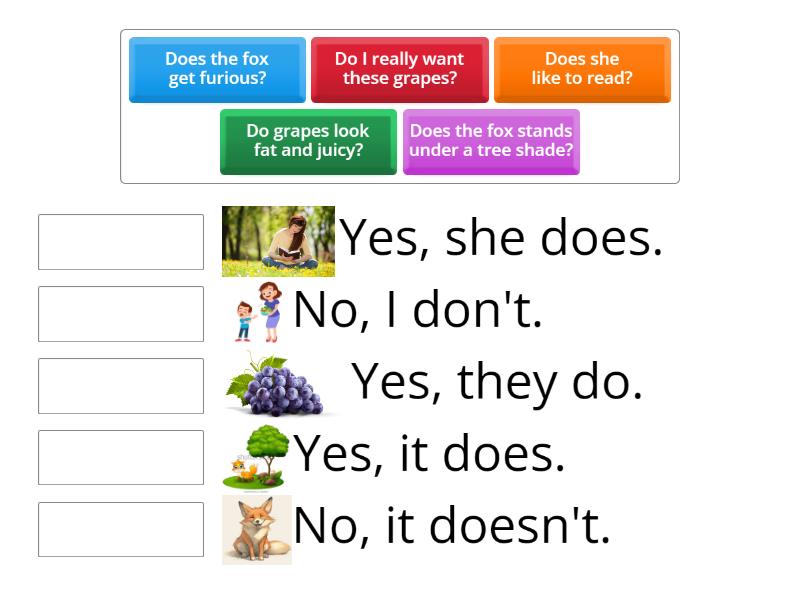 Does the fox get furious?

Do I really want these grapes?

Does she like to read?

Do grapes look fat and juicy?

Does the fox stands under a tree shade?

Yes, she does.

No, I don't.

Yes, they do.

Yes, it does.

No, it doesn't.